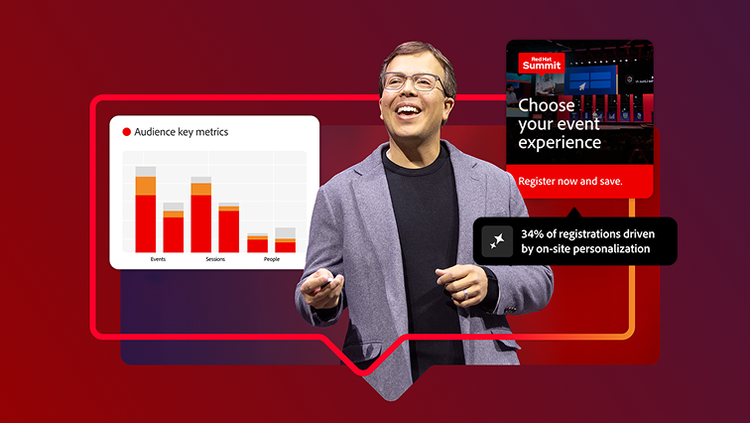 Audience key metrics

Events Sessions People

Red Hat Summit

Choose your event experience

Register now and save.

34% of registrations driven by on-site personalization